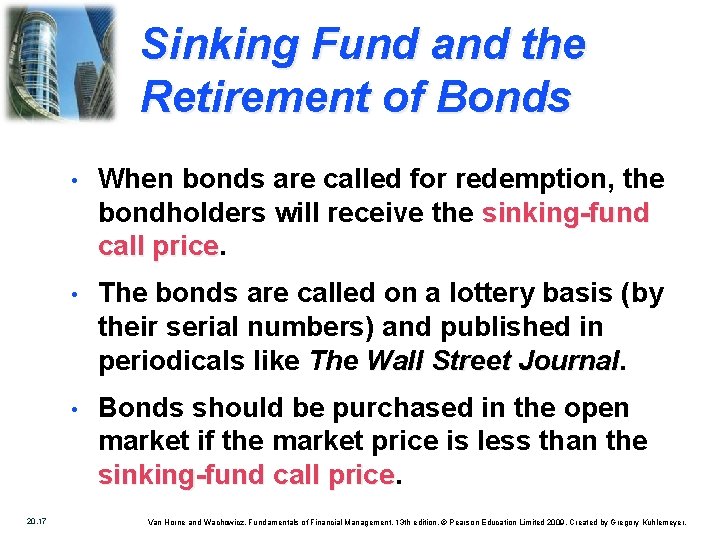 Sinking Fund and the Retirement of Bonds

• When bonds are called for redemption, the bondholders will receive the sinking-fund call price.

• The bonds are called on a lottery basis (by their serial numbers) and published in periodicals like The Wall Street Journal.

• Bonds should be purchased in the open market if the market price is less than the sinking-fund call price.

20.17

Van Horne and Wachowicz, Fundamentals of Financial Management, 13th edition. © Pearson Education Limited 2009. Created by Gregory Kuhlemeyer.